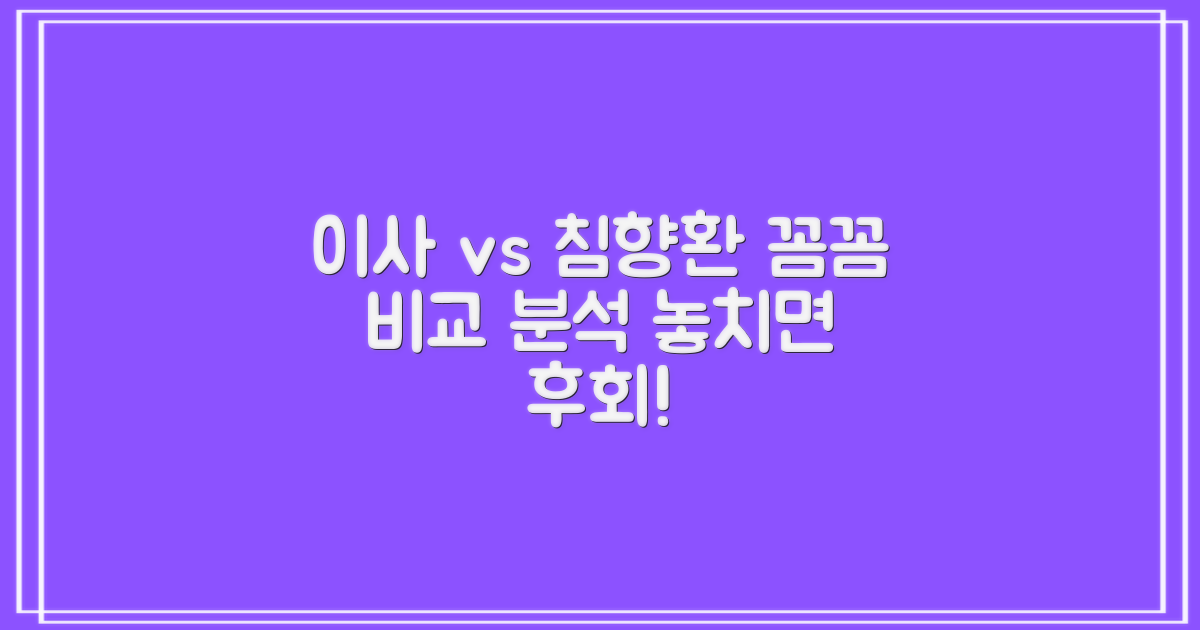 이사 vs 침향환 꼼꼼 비교 분석 놓치면 후회!